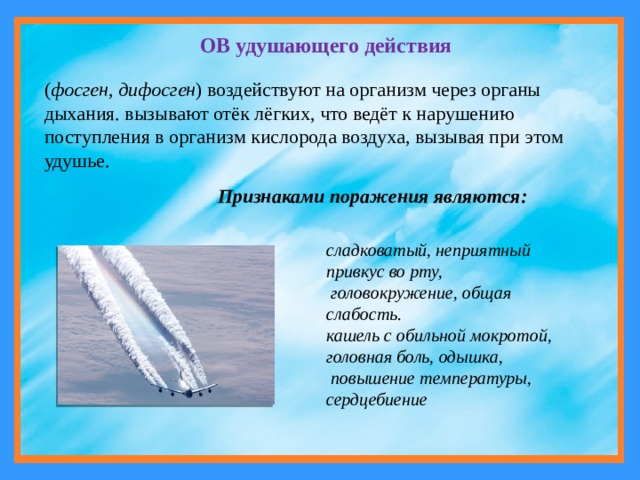 ОВ удушающего действия

(фосген, дифосген) воздействуют на организм через органы дыхания. вызывают отёк лёгких, что ведёт к нарушению поступления в организм кислорода воздуха, вызывая при этом удушье.

Признаками поражения являются:

сладковатый, неприятный привкус во рту,
головокружение, общая слабость.
кашель с обильной мокротой,
головная боль, одышка,
повышение температуры,
сердцебиение